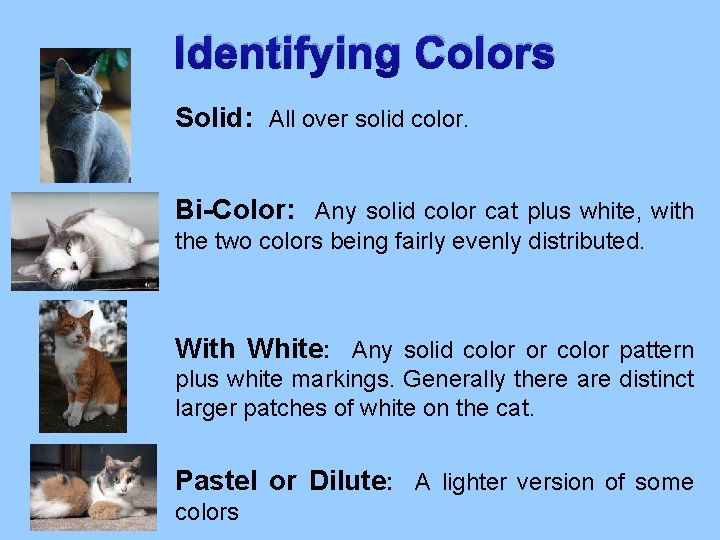 Identifying Colors

Solid: All over solid color.

Bi-Color: Any solid color cat plus white, with the two colors being fairly evenly distributed.

With White: Any solid color or color pattern plus white markings. Generally there are distinct larger patches of white on the cat.

Pastel or Dilute: A lighter version of some colors